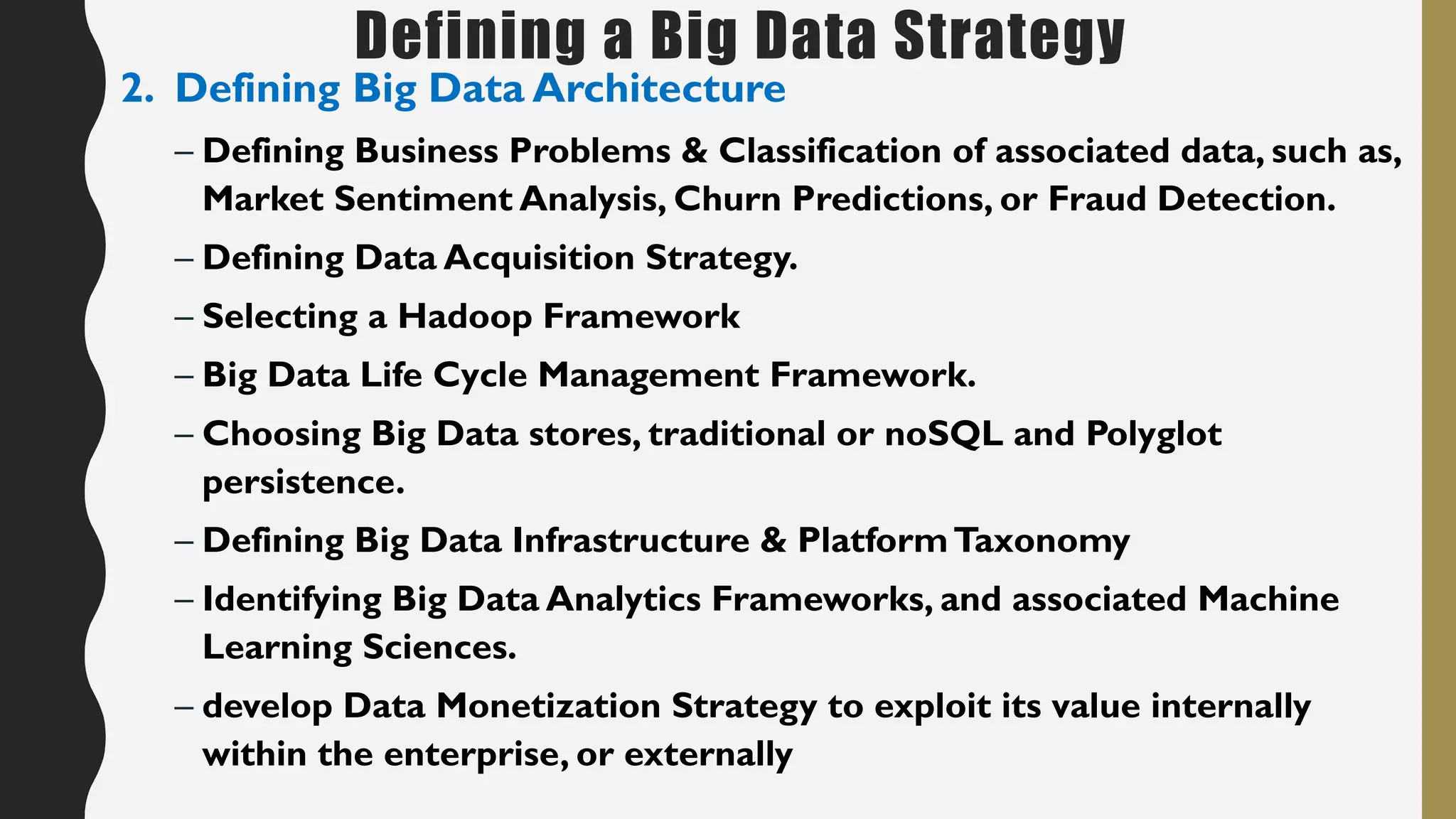 Defining a Big Data Strategy

2. Defining Big Data Architecture

– Defining Business Problems & Classification of associated data, such as, Market Sentiment Analysis, Churn Predictions, or Fraud Detection.

– Defining Data Acquisition Strategy.

– Selecting a Hadoop Framework

– Big Data Life Cycle Management Framework.

– Choosing Big Data stores, traditional or noSQL and Polyglot persistence.

– Defining Big Data Infrastructure & Platform Taxonomy

– Identifying Big Data Analytics Frameworks, and associated Machine Learning Sciences.

– develop Data Monetization Strategy to exploit its value internally within the enterprise, or externally